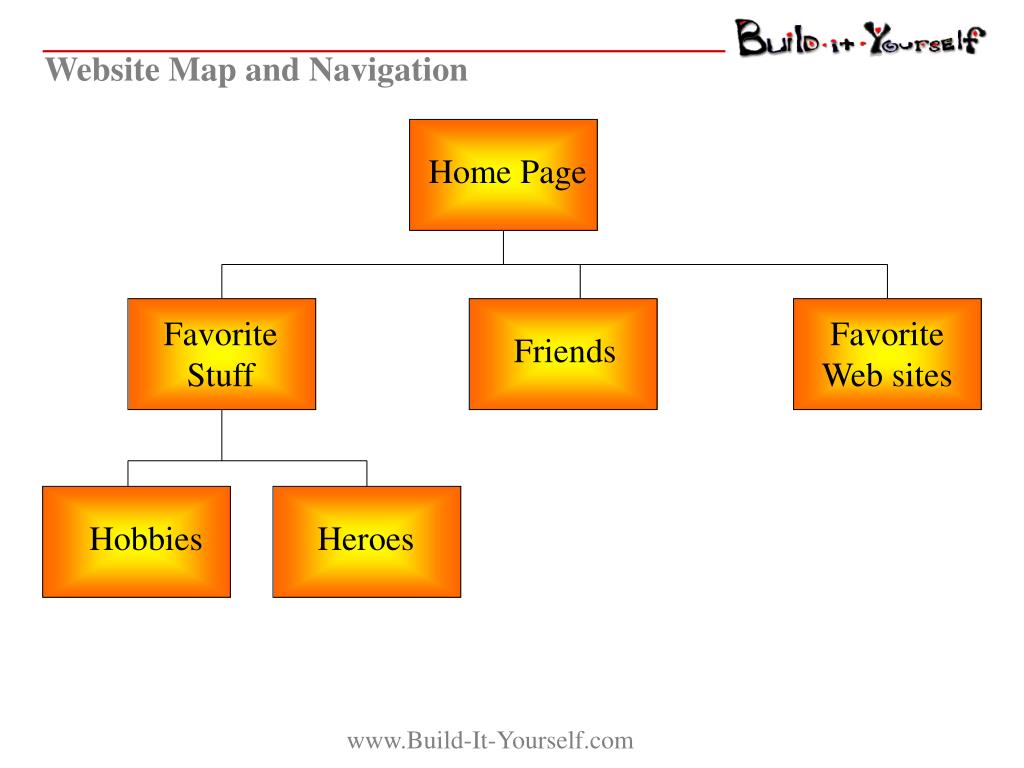 Build·it·Yourself

Website Map and Navigation

Home Page

Favorite Stuff

Friends

Favorite Web sites

Hobbies

Heroes

www.Build-It-Yourself.com